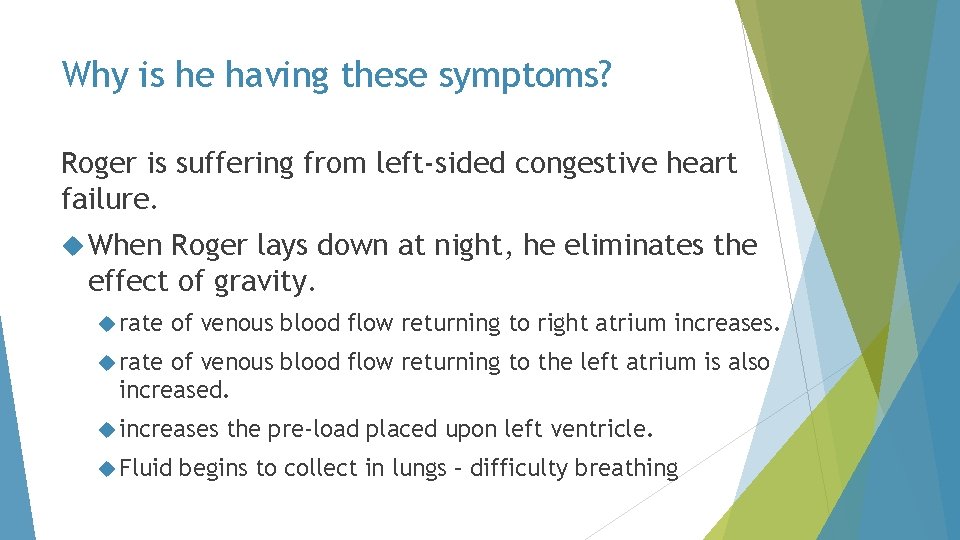 Why is he having these symptoms?

Roger is suffering from left-sided congestive heart failure.

When Roger lays down at night, he eliminates the effect of gravity.

rate of venous blood flow returning to right atrium increases.

rate of venous blood flow returning to the left atrium is also increased.

increases the pre-load placed upon left ventricle.

Fluid begins to collect in lungs – difficulty breathing